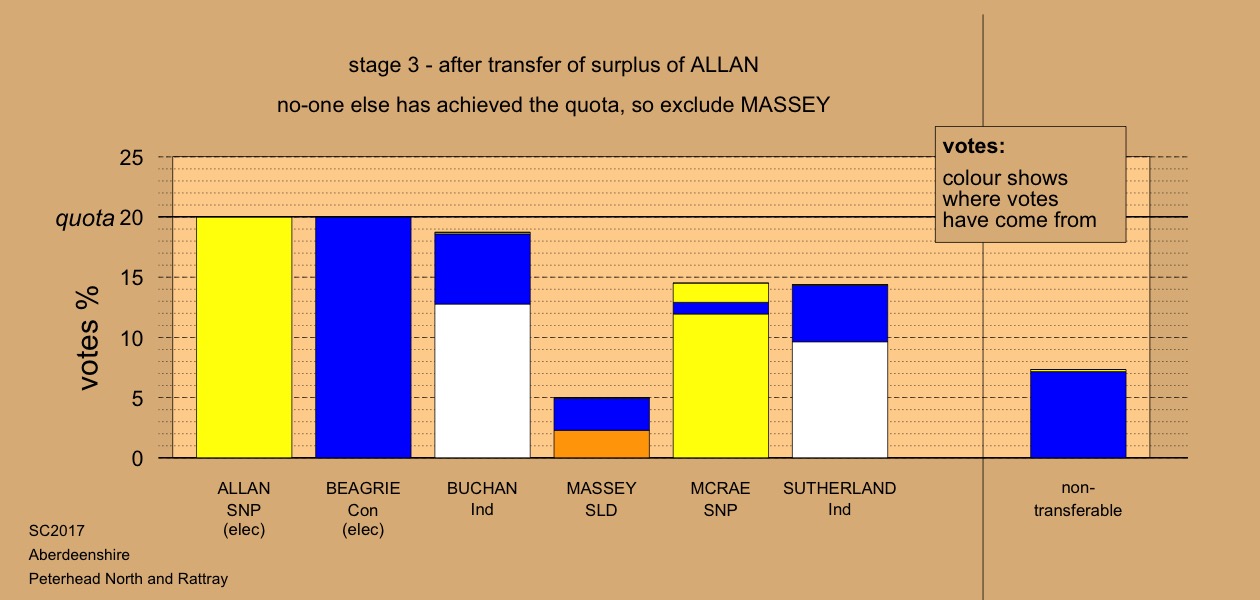 stage 3 - after transfer of surplus of ALLAN

no-one else has achieved the quota, so exclude MASSEY

votes:
colour shows where votes have come from

25
quota 20
15
10
5
0

votes %

ALLAN
SNP
(elec)

BEAGRIE
Con
(elec)

BUCHAN
Ind

MASSEY
SLD

MCRAE
SNP

SUTHERLAND
Ind

non-transferable

SC2017
Aberdeenshire
Peterhead North and Rattray